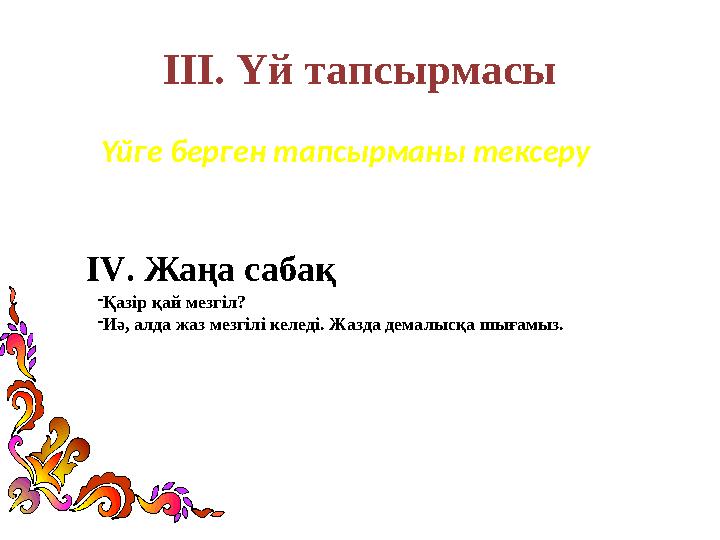 III. Үй тапсырмасы

Үйге берген тапсырманы тексеру

IV. Жаңа сабақ

-Қазір қай мезгіл?
-Иә, алда жаз мезгілі келеді. Жазда демалысқа шығамыз.